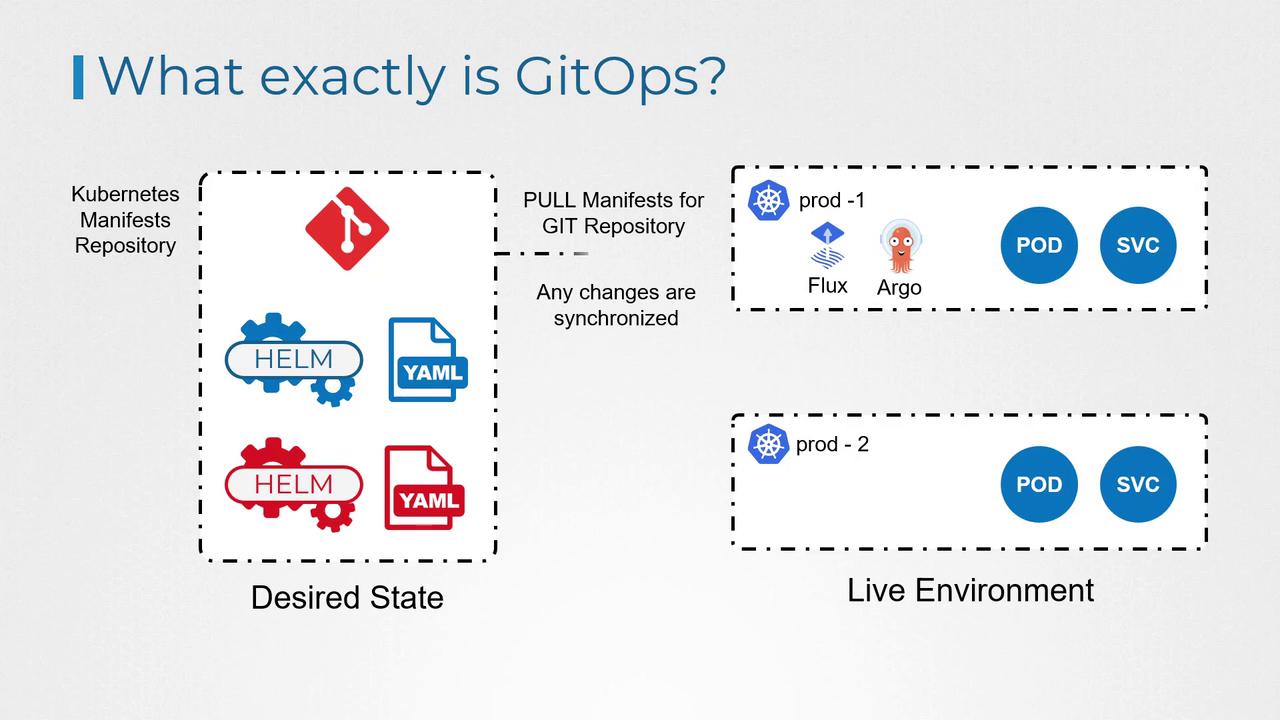 What exactly is GitOps?

Kubernetes Manifests Repository

HELM

YAML

HELM

YAML

Desired State

PULL Manifests for GIT Repository

Any changes are synchronized

prod -1

Flux

Argo

POD

SVC

prod - 2

POD

SVC

Live Environment